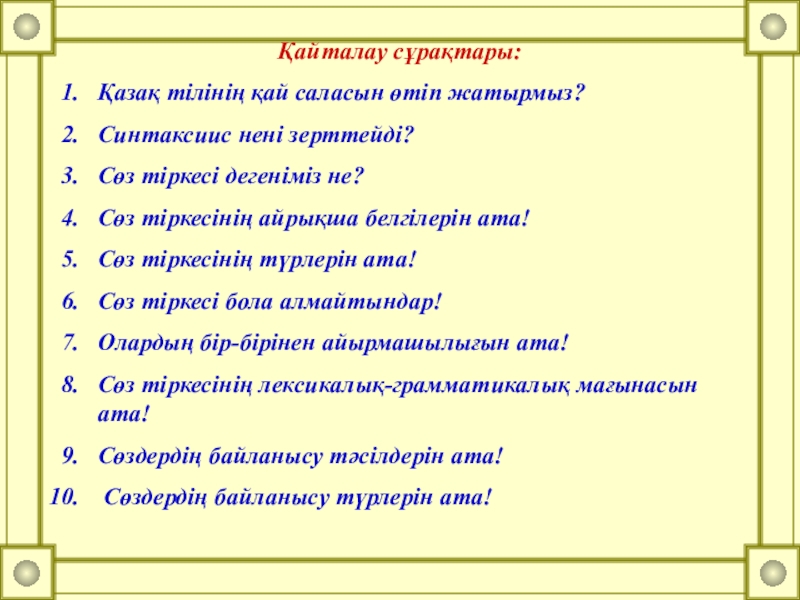 Қайталау сұрақтары:

1. Қазақ тілінің қай саласын өтіп жатырмыз?
2. Синтаксиис нені зерттейді?
3. Сөз тіркесі дегеніміз не?
4. Сөз тіркесінің айрықша белгілерін ата!
5. Сөз тіркесінің түрлерін ата!
6. Сөз тіркесі бола алмайтындар!
7. Олардың бір-бірінен айырмашылығын ата!
8. Сөз тіркесінің лексикалық-грамматикалық мағынасын ата!
9. Сөздердің байланысу тәсілдерін ата!
10. Сөздердің байланысу түрлерін ата!